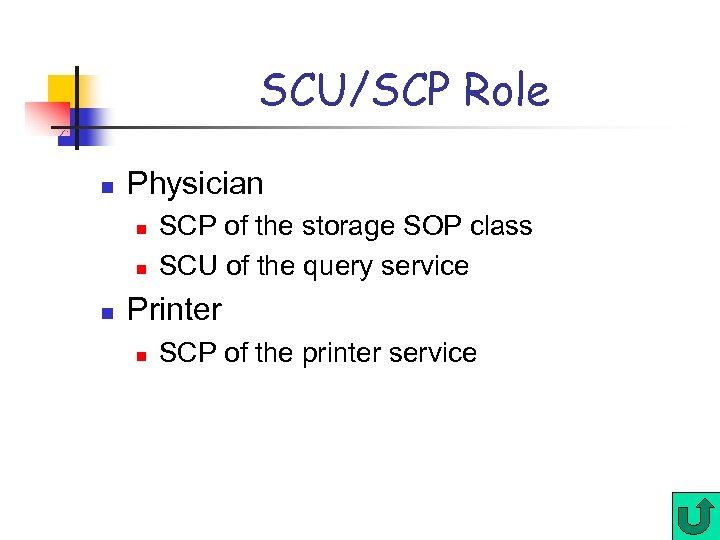 SCU/SCP Role

- Physician
  - SCP of the storage SOP class
  - SCU of the query service
- Printer
  - SCP of the printer service